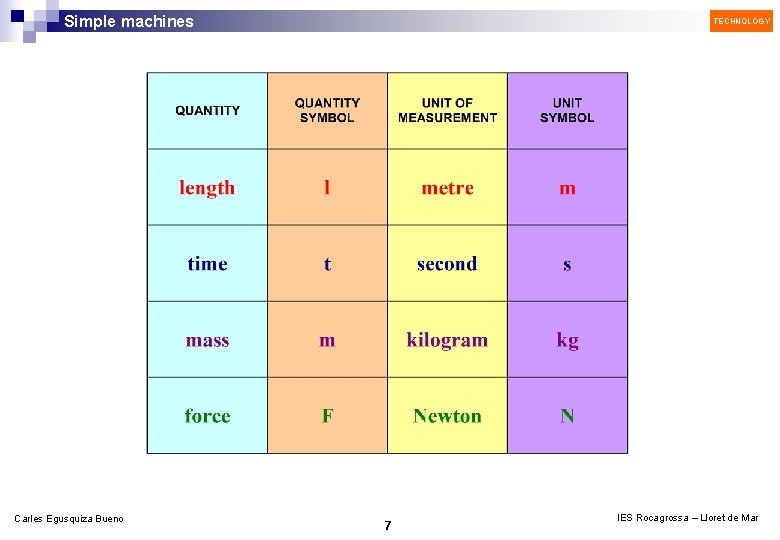 Simple machines

TECHNOLOGY

| QUANTITY | QUANTITY SYMBOL | UNIT OF MEASUREMENT | UNIT SYMBOL |
|---|---|---|---|
| length | l | metre | m |
| time | t | second | s |
| mass | m | kilogram | kg |
| force | F | Newton | N |

Carles Egusquiza Bueno

7

IES Rocagrossa – Lloret de Mar